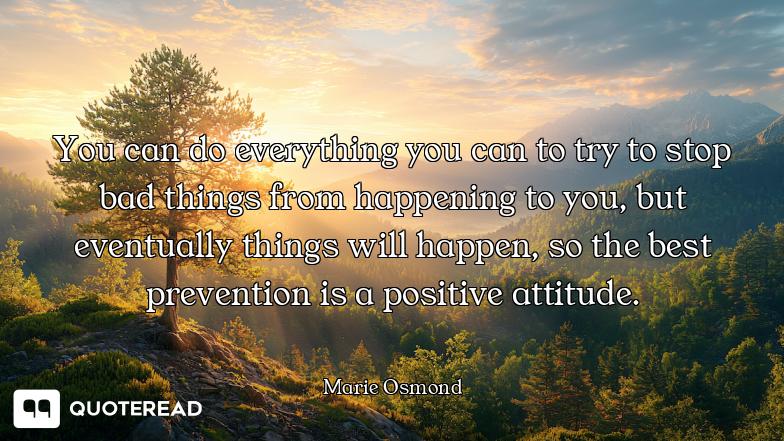 You can do everything you can to try to stop bad things from happening to you, but eventually things will happen, so the best prevention is a positive attitude.

Marie Osmond

QUOTEREAD